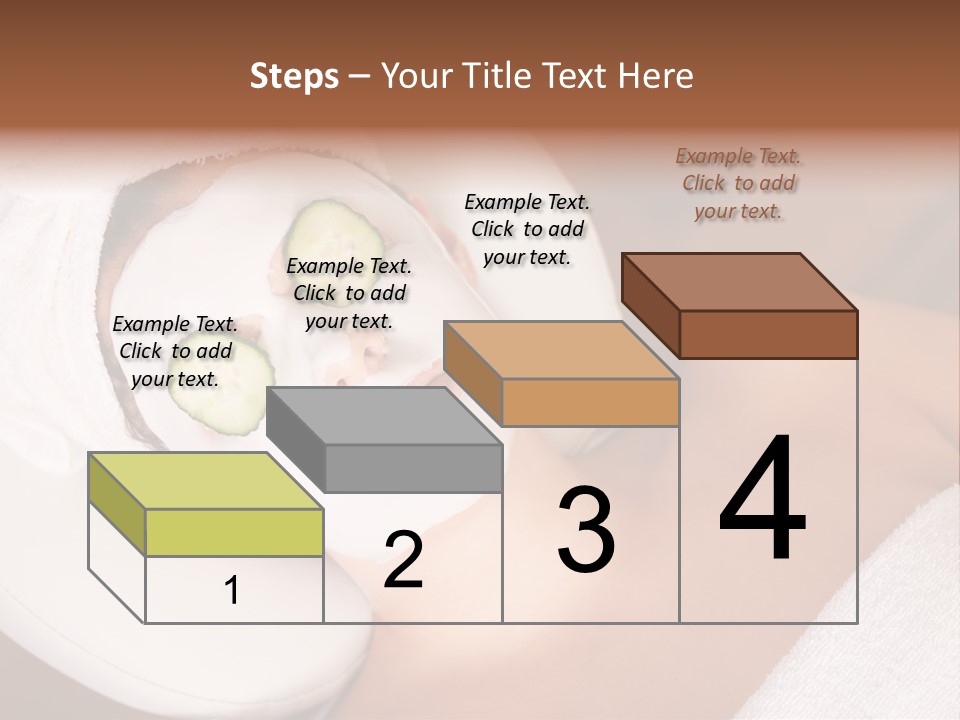 Steps – Your Title Text Here

Example Text. Click to add your text.

Example Text. Click to add your text.

Example Text. Click to add your text.

Example Text. Click to add your text.

1

2

3

4